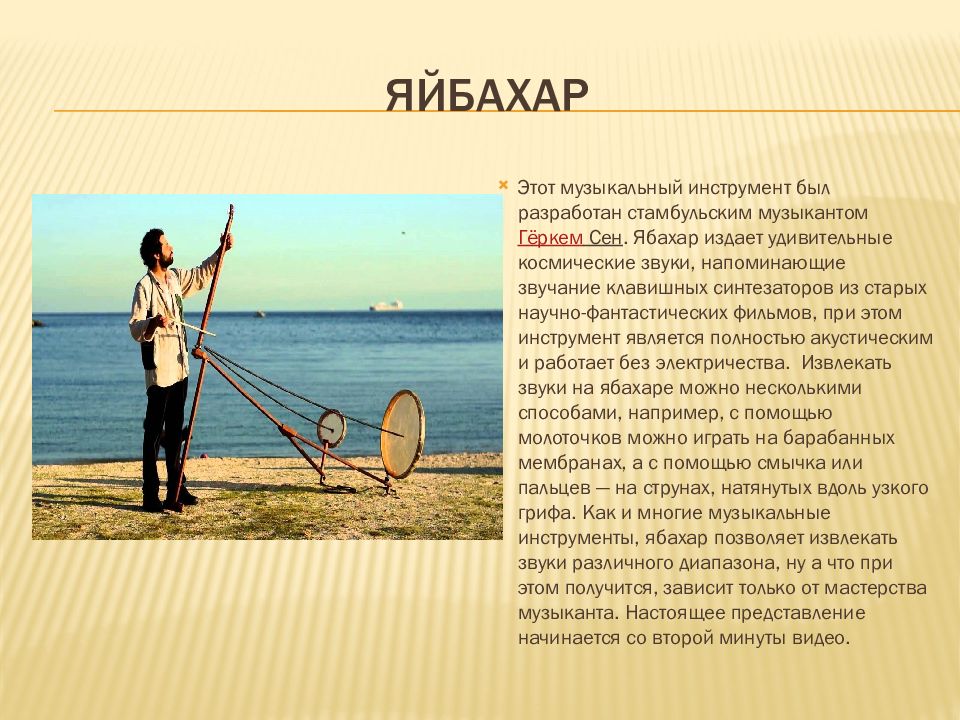 ЯЙБАХАР

Этот музыкальный инструмент был разработан стамбульским музыкантом Гёркем Сен. Ябахар издает удивительные космические звуки, напоминающие звучание клавишных синтезаторов из старых научно-фантастических фильмов, при этом инструмент является полностью акустическим и работает без электричества. Извлекать звуки на ябахаре можно несколькими способами, например, с помощью молоточков можно играть на барабанных мембранах, а с помощью смычка или пальцев — на струнах, натянутых вдоль узкого грифа. Как и многие музыкальные инструменты, ябахар позволяет извлекать звуки различного диапазона, ну а что при этом получится, зависит только от мастерства музыканта. Настоящее представление начинается со второй минуты видео.